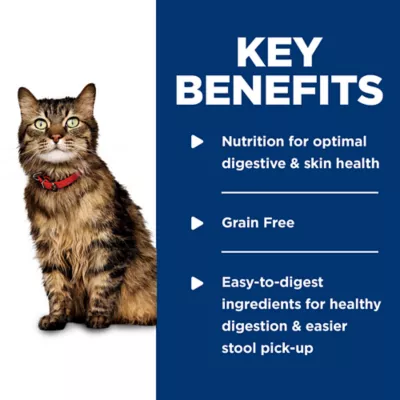 KEY BENEFITS

Nutrition for optimal digestive & skin health

Grain Free

Easy-to-digest ingredients for healthy digestion & easier stool pick-up